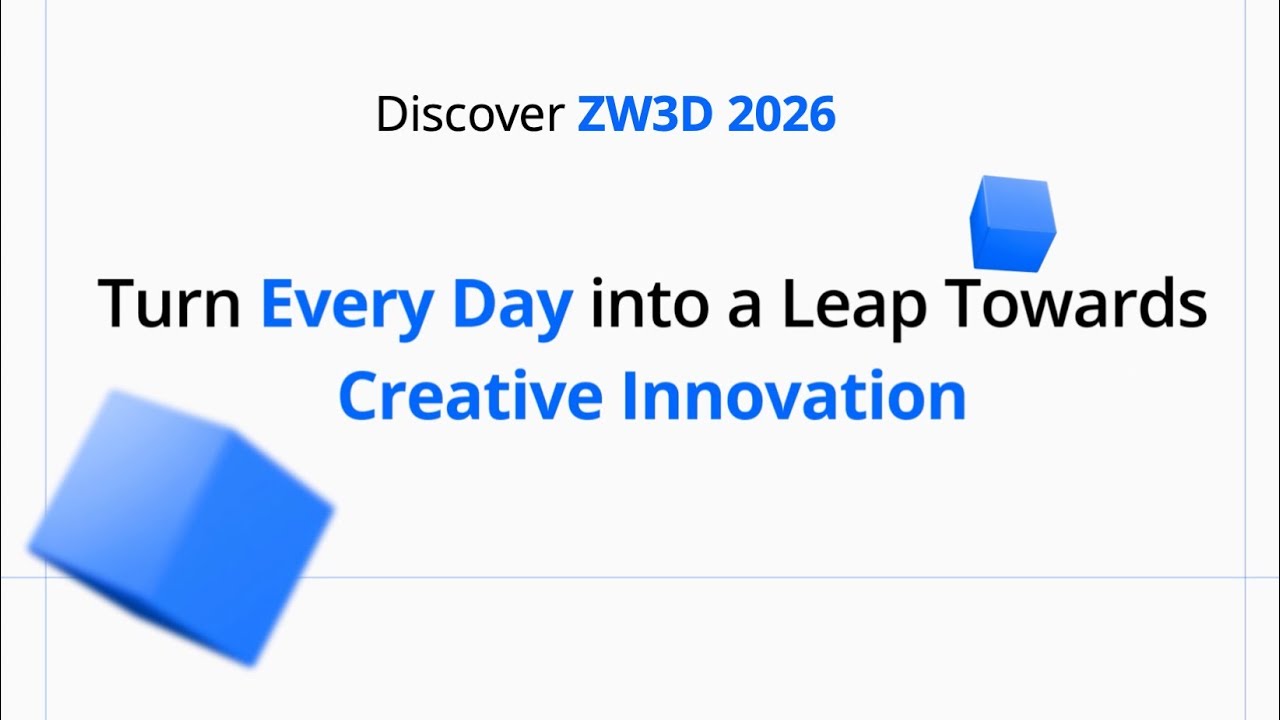 Discover ZW3D 2026

Turn Every Day into a Leap Towards Creative Innovation